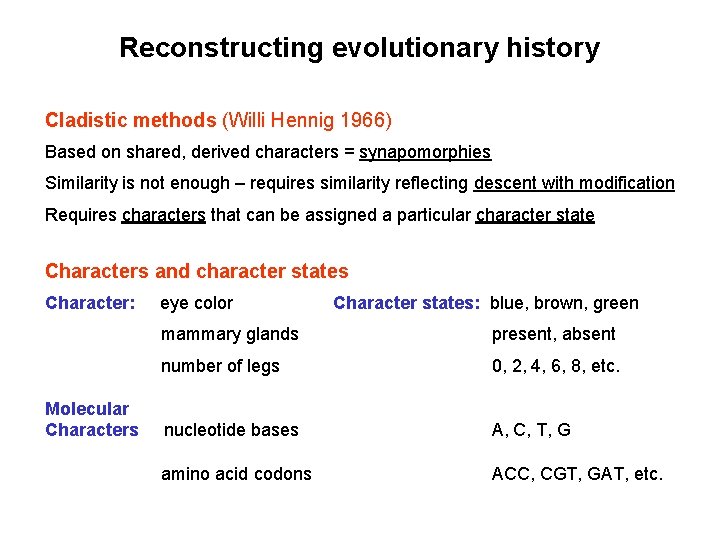 Reconstructing evolutionary history

Cladistic methods (Willi Hennig 1966)

Based on shared, derived characters = synapomorphies

Similarity is not enough – requires similarity reflecting descent with modification

Requires characters that can be assigned a particular character state

Characters and character states

Character: eye color Character states: blue, brown, green

mammary glands present, absent

number of legs 0, 2, 4, 6, 8, etc.

Molecular Characters nucleotide bases A, C, T, G

amino acid codons ACC, CGT, GAT, etc.